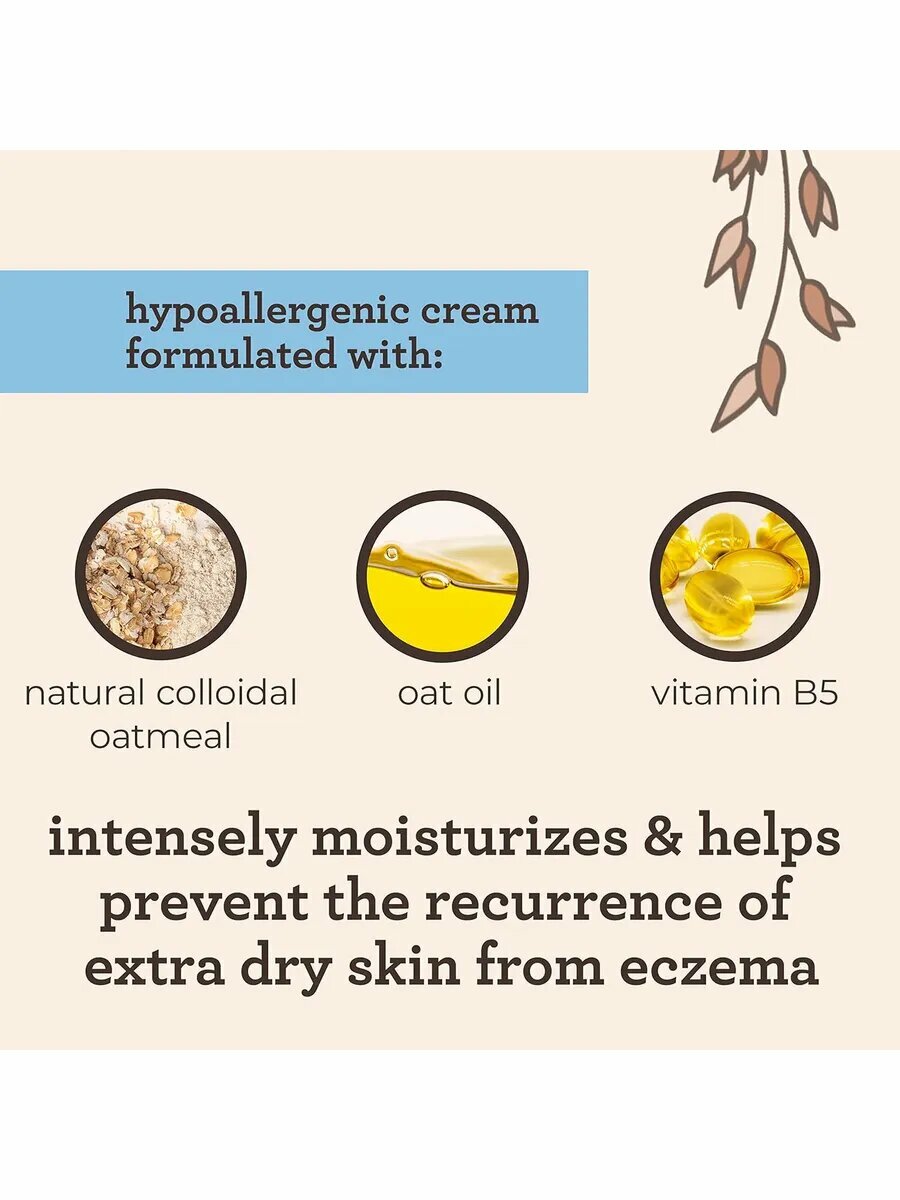 hypoallergenic cream formulated with:

natural colloidal oatmeal

oat oil

vitamin B5

intensely moisturizes & helps prevent the recurrence of extra dry skin from eczema